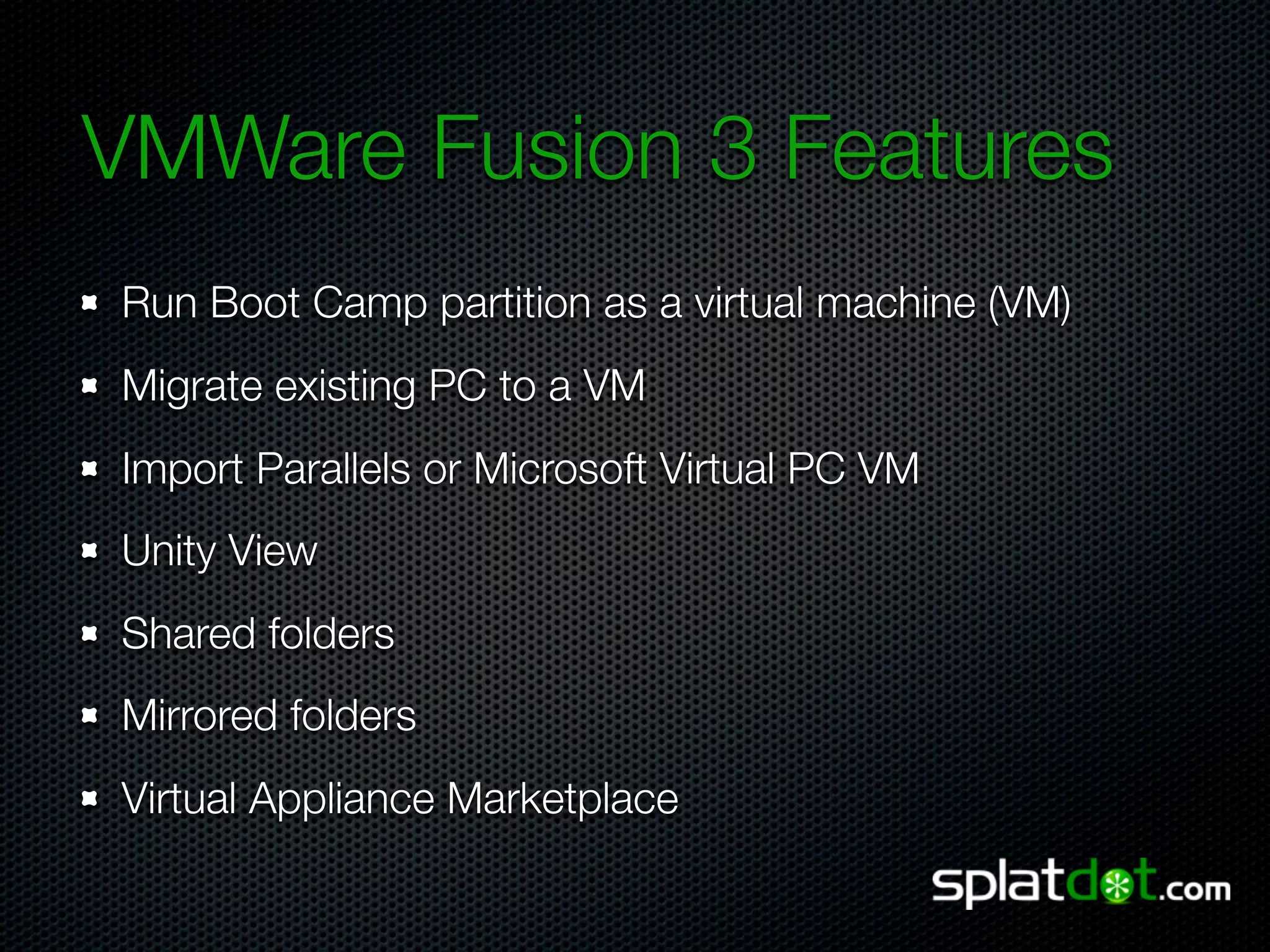 VMWare Fusion 3 Features

- Run Boot Camp partition as a virtual machine (VM)
- Migrate existing PC to a VM
- Import Parallels or Microsoft Virtual PC VM
- Unity View
- Shared folders
- Mirrored folders
- Virtual Appliance Marketplace

splatdot.com